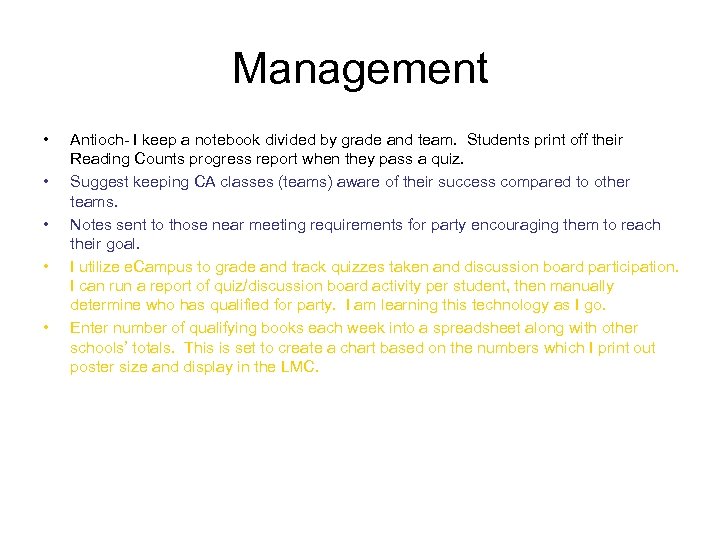 Management

• Antioch- I keep a notebook divided by grade and team. Students print off their Reading Counts progress report when they pass a quiz.

• Suggest keeping CA classes (teams) aware of their success compared to other teams.

• Notes sent to those near meeting requirements for party encouraging them to reach their goal.

• I utilize eCampus to grade and track quizzes taken and discussion board participation. I can run a report of quiz/discussion board activity per student, then manually determine who has qualified for party. I am learning this technology as I go.

• Enter number of qualifying books each week into a spreadsheet along with other schools' totals. This is set to create a chart based on the numbers which I print out poster size and display in the LMC.